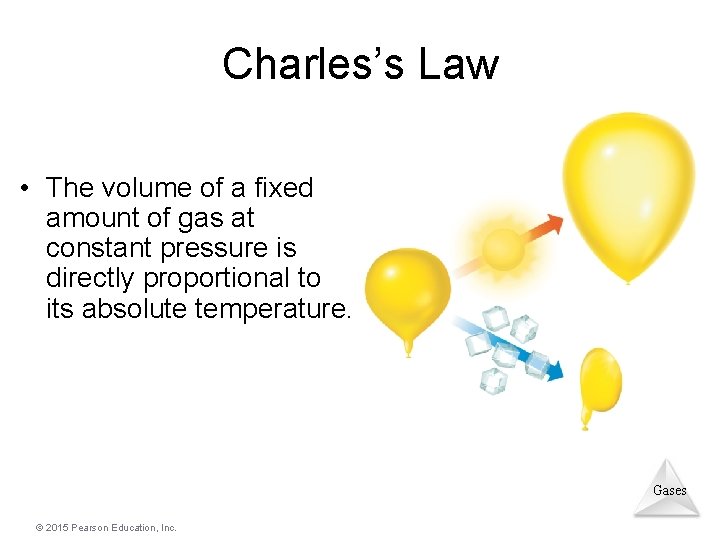 Charles’s Law

• The volume of a fixed amount of gas at constant pressure is directly proportional to its absolute temperature.

Gases

© 2015 Pearson Education, Inc.